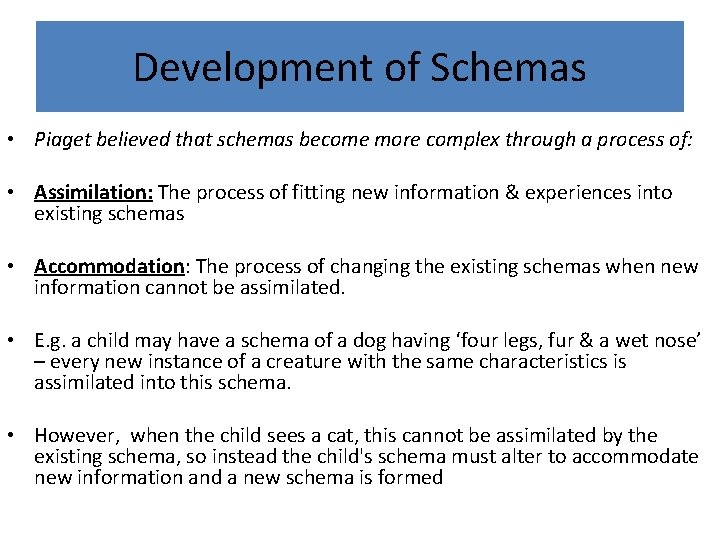 Development of Schemas

• Piaget believed that schemas become more complex through a process of:

• Assimilation: The process of fitting new information & experiences into existing schemas

• Accommodation: The process of changing the existing schemas when new information cannot be assimilated.

• E.g. a child may have a schema of a dog having ‘four legs, fur & a wet nose’ – every new instance of a creature with the same characteristics is assimilated into this schema.

• However, when the child sees a cat, this cannot be assimilated by the existing schema, so instead the child's schema must alter to accommodate new information and a new schema is formed